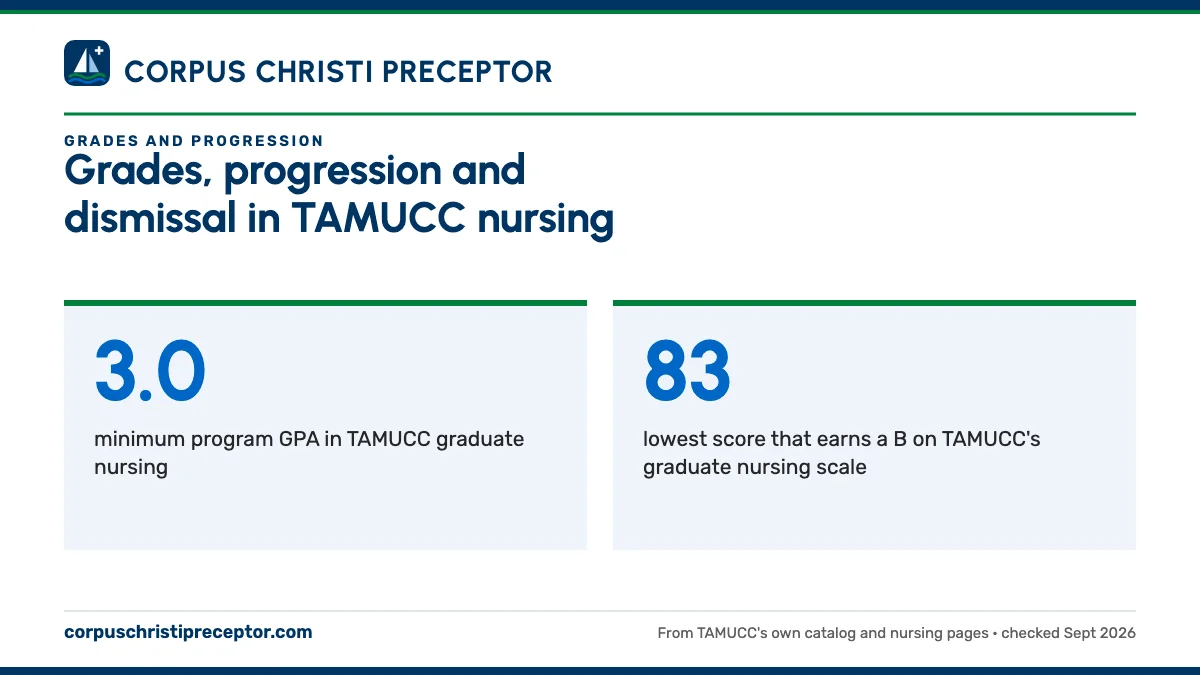 CORPUS CHRISTI PRECEPTOR

GRADES AND PROGRESSION

Grades, progression and dismissal in TAMUCC nursing

3.0

minimum program GPA in TAMUCC graduate nursing

83

lowest score that earns a B on TAMUCC's graduate nursing scale

corpuschristipreceptor.com

From TAMUCC's own catalog and nursing pages • checked Sept 2026